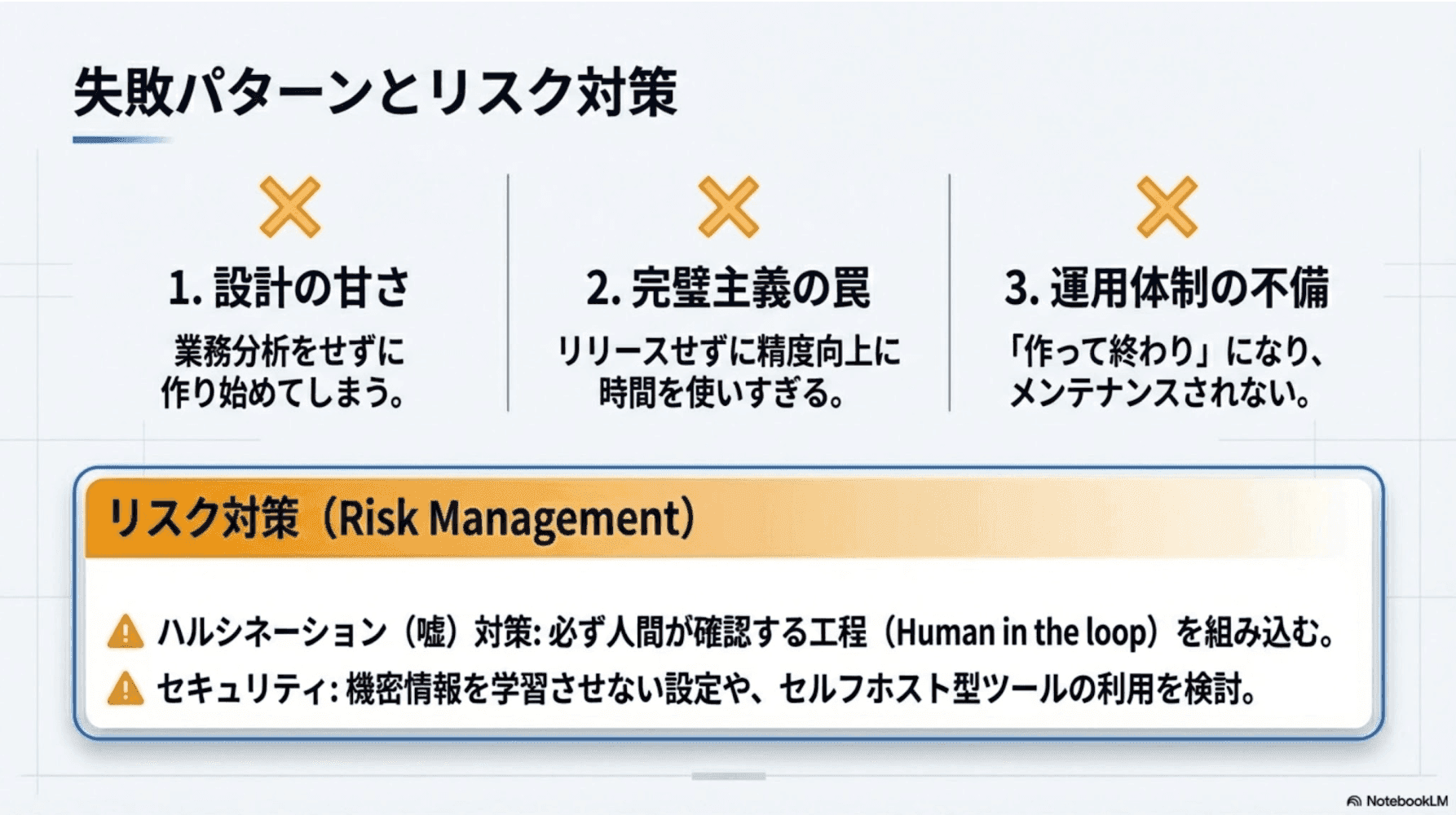 失敗パターンとリスク対策

1. 設計の甘さ

業務分析をせずに作り始めてしまう。

2. 完璧主義の罠

リリースせずに精度向上に時間を使いすぎる。

3. 運用体制の不備

「作って終わり」になり、メンテナンスされない。

リスク対策（Risk Management）

ハルシネーション（嘘）対策: 必ず人間が確認する工程（Human in the loop）を組み込む。

セキュリティ: 機密情報を学習させない設定や、セルフホスト型ツールの利用を検討。

NotebookLM